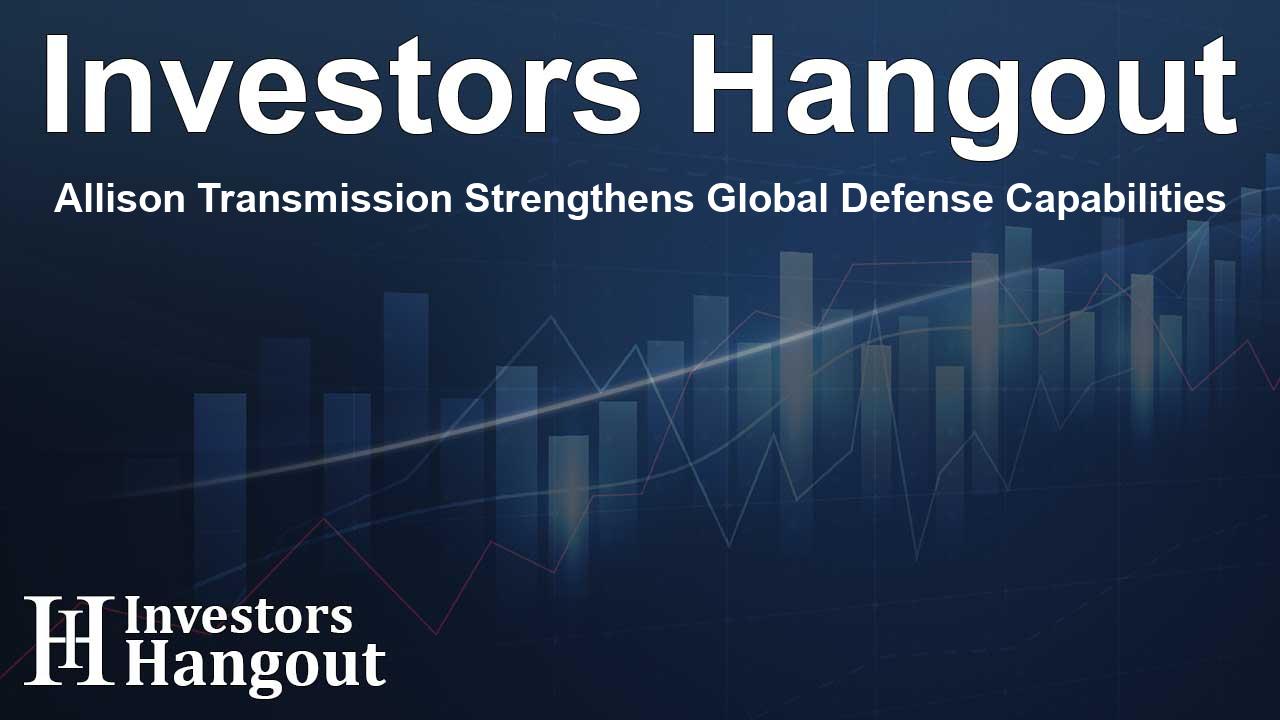 Investors Hangout

Allison Transmission Strengthens Global Defense Capabilities

IH Investors Hangout